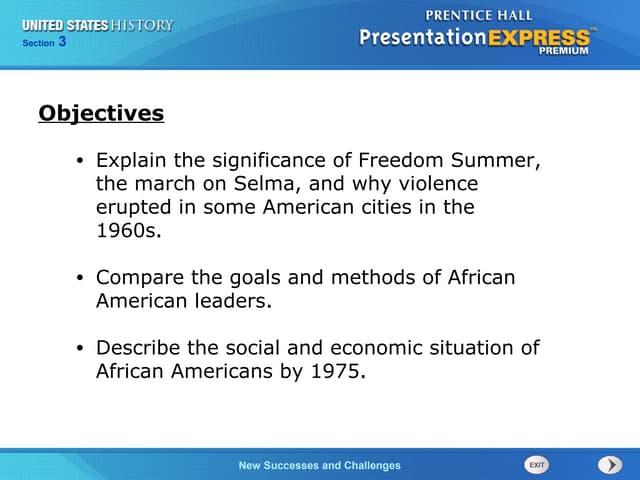 UNITED STATES HISTORY
Section 3

PRENTICE HALL
PresentationEXPRESS™
PREMIUM

Objectives

• Explain the significance of Freedom Summer, the march on Selma, and why violence erupted in some American cities in the 1960s.

• Compare the goals and methods of African American leaders.

• Describe the social and economic situation of African Americans by 1975.

New Successes and Challenges

EXIT